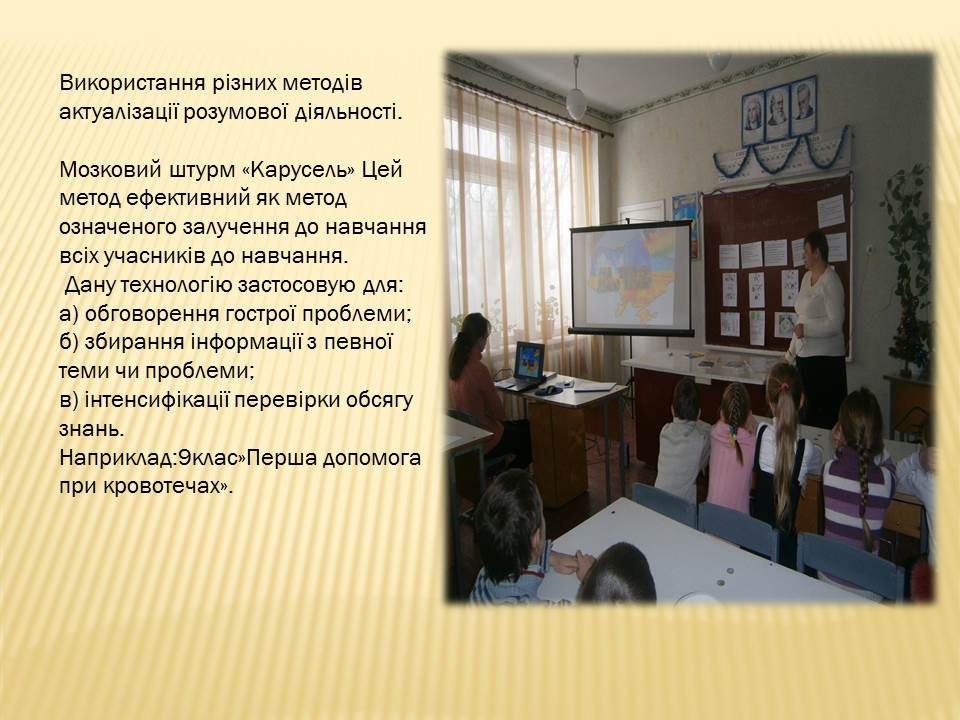 Використання різних методів актуалізації розумової діяльності.

Мозковий штурм «Карусель» Цей метод ефективний як метод означеного залучення до навчання всіх учасників до навчання.
Дану технологію застосовую для:
а) обговорення гострої проблеми;
б) збирання інформації з певної теми чи проблеми;
в) інтенсифікації перевірки обсягу знань.
Наприклад:9клас»Перша допомога при кровотечах».